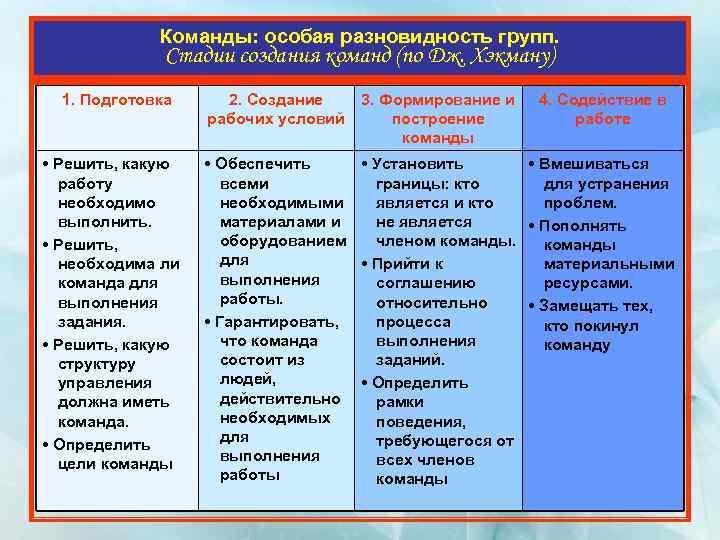 Команды: особая разновидность групп.
Стадии создания команд (по Дж. Хэкману)

| 1. Подготовка | 2. Создание рабочих условий | 3. Формирование и построение команды | 4. Содействие в работе |
|---|---|---|---|
| • Решить, какую работу необходимо выполнить. • Решить, необходима ли команда для выполнения задания. • Решить, какую структуру управления должна иметь команда. • Определить цели команды | • Обеспечить всеми необходимыми материалами и оборудованием для выполнения работы. • Гарантировать, что команда состоит из людей, действительно необходимых для выполнения работы | • Установить границы: кто является и кто не является членом команды. • Прийти к соглашению относительно процесса выполнения заданий. • Определить рамки поведения, требующегося от всех членов команды | • Вмешиваться для устранения проблем. • Пополнять команды материальными ресурсами. • Замещать тех, кто покинул команду |